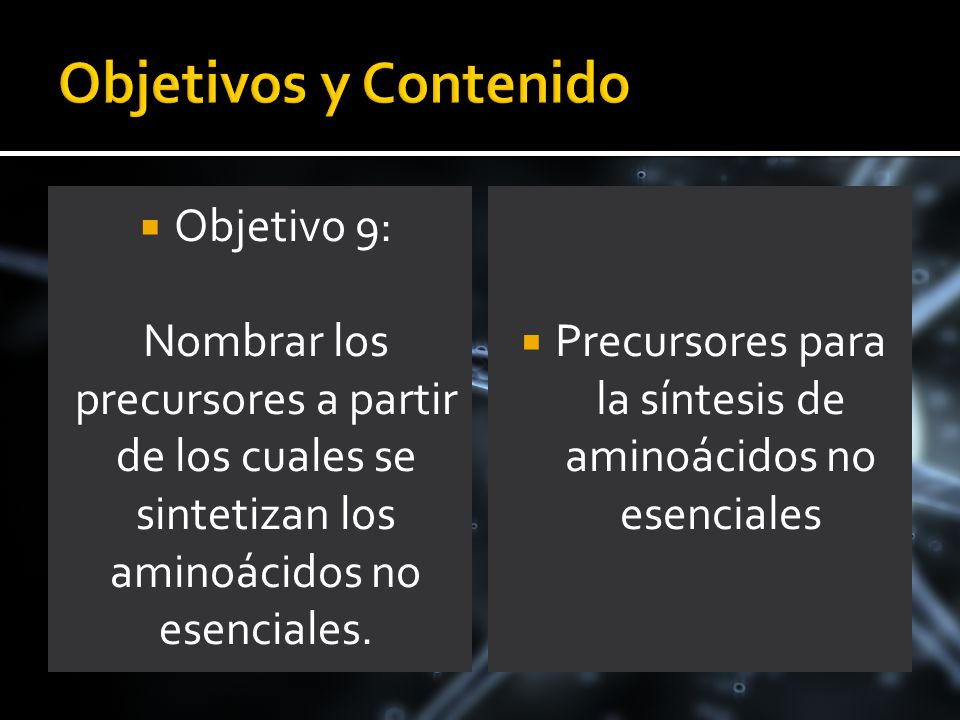 Objetivos y Contenido

Objetivo 9:

Nombrar los precursores a partir de los cuales se sintetizan los aminoácidos no esenciales.

Precursores para la síntesis de aminoácidos no esenciales